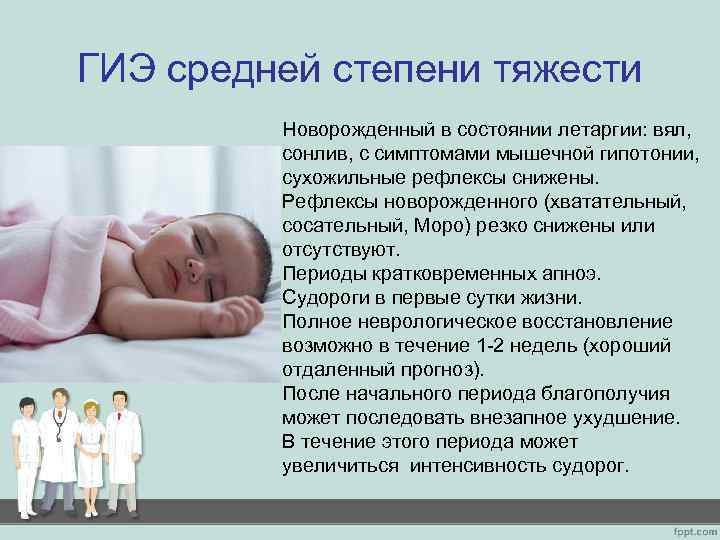 ГИЭ средней степени тяжести

Новорожденный в состоянии летаргии: вял, сонлив, с симптомами мышечной гипотонии, сухожильные рефлексы снижены.
Рефлексы новорожденного (хватательный, сосательный, Моро) резко снижены или отсутствуют.
Периоды кратковременных апноэ.
Судороги в первые сутки жизни.
Полное неврологическое восстановление возможно в течение 1-2 недель (хороший отдаленный прогноз).
После начального периода благополучия может последовать внезапное ухудшение.
В течение этого периода может увеличиться интенсивность судорог.

fppt.com